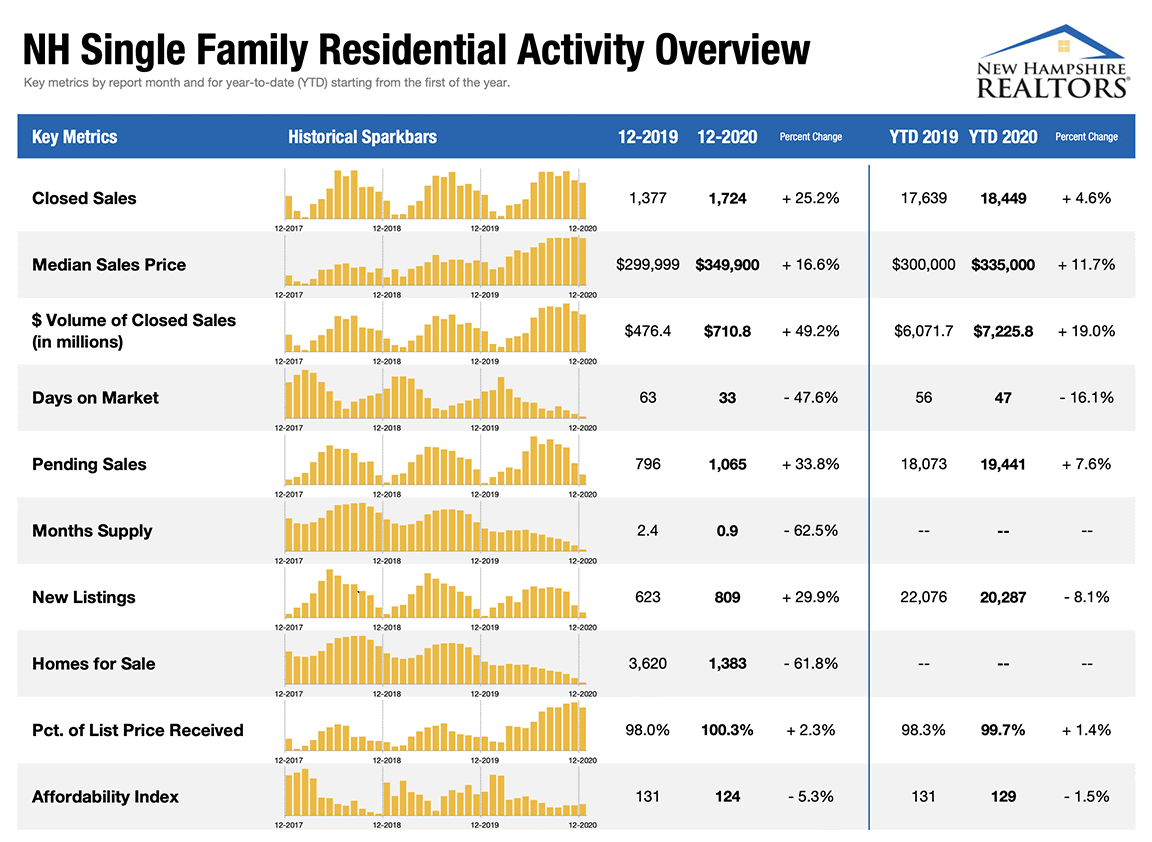 NH Single Family Residential Activity Overview
Key metrics by report month and for year-to-date (YTD) starting from the first of the year.

NEW HAMPSHIRE REALTORS®

| Key Metrics | Historical Sparkbars | 12-2019 | 12-2020 | Percent Change | YTD 2019 | YTD 2020 | Percent Change |
|---|---|---|---|---|---|---|---|
| Closed Sales | 12-2017 12-2018 12-2019 12-2020 | 1,377 | 1,724 | + 25.2% | 17,639 | 18,449 | + 4.6% |
| Median Sales Price | 12-2017 12-2018 12-2019 12-2020 | $299,999 | $349,900 | + 16.6% | $300,000 | $335,000 | + 11.7% |
| $ Volume of Closed Sales (in millions) | 12-2017 12-2018 12-2019 12-2020 | $476.4 | $710.8 | + 49.2% | $6,071.7 | $7,225.8 | + 19.0% |
| Days on Market | 12-2017 12-2018 12-2019 12-2020 | 63 | 33 | - 47.6% | 56 | 47 | - 16.1% |
| Pending Sales | 12-2017 12-2018 12-2019 12-2020 | 796 | 1,065 | + 33.8% | 18,073 | 19,441 | + 7.6% |
| Months Supply | 12-2017 12-2018 12-2019 12-2020 | 2.4 | 0.9 | - 62.5% | -- | -- | -- |
| New Listings | 12-2017 12-2018 12-2019 12-2020 | 623 | 809 | + 29.9% | 22,076 | 20,287 | - 8.1% |
| Homes for Sale | 12-2017 12-2018 12-2019 12-2020 | 3,620 | 1,383 | - 61.8% | -- | -- | -- |
| Pct. of List Price Received | 12-2017 12-2018 12-2019 12-2020 | 98.0% | 100.3% | + 2.3% | 98.3% | 99.7% | + 1.4% |
| Affordability Index | 12-2017 12-2018 12-2019 12-2020 | 131 | 124 | - 5.3% | 131 | 129 | - 1.5% |